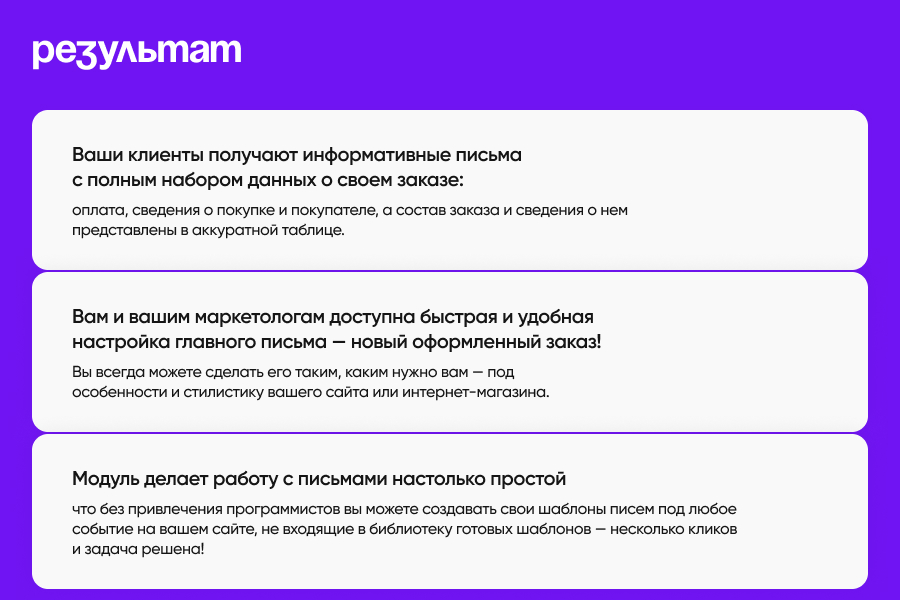 результат

Ваши клиенты получают информативные письма с полным набором данных о своем заказе:

оплата, сведения о покупке и покупателе, а состав заказа и сведения о нем представлены в аккуратной таблице.

Вам и вашим маркетологам доступна быстрая и удобная настройка главного письма — новый оформленный заказ!

Вы всегда можете сделать его таким, каким нужно вам — под особенности и стилистику вашего сайта или интернет-магазина.

Модуль делает работу с письмами настолько простой

что без привлечения программистов вы можете создавать свои шаблоны писем под любое событие на вашем сайте, не входящие в библиотеку готовых шаблонов — несколько кликов и задача решена!